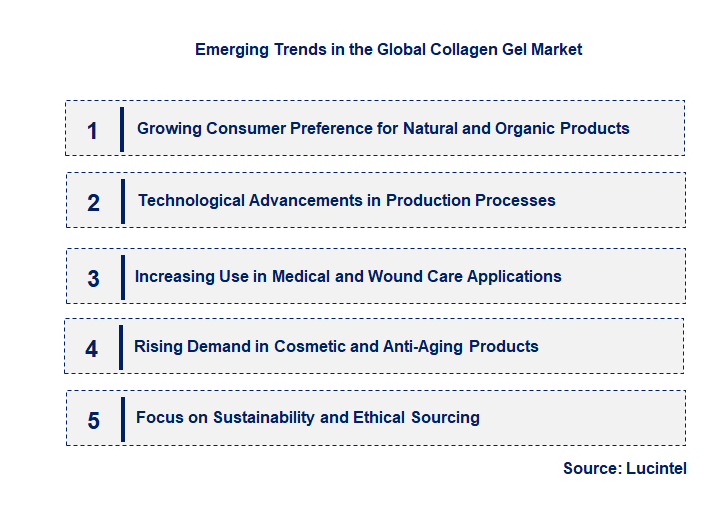 Emerging Trends in the Global Collagen Gel Market

1 Growing Consumer Preference for Natural and Organic Products

2 Technological Advancements in Production Processes

3 Increasing Use in Medical and Wound Care Applications

4 Rising Demand in Cosmetic and Anti-Aging Products

5 Focus on Sustainability and Ethical Sourcing

Source: Lucintel